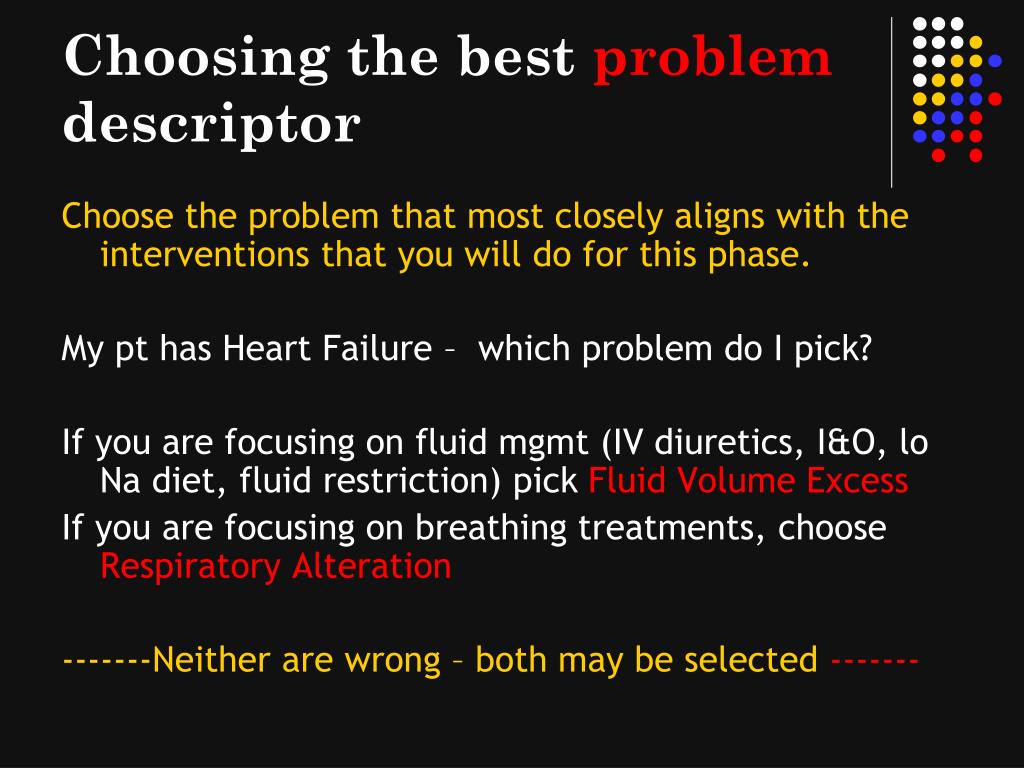 Choosing the best problem descriptor

Choose the problem that most closely aligns with the interventions that you will do for this phase.

My pt has Heart Failure – which problem do I pick?

If you are focusing on fluid mgmt (IV diuretics, I&O, lo Na diet, fluid restriction) pick Fluid Volume Excess
If you are focusing on breathing treatments, choose Respiratory Alteration

-------Neither are wrong – both may be selected -------